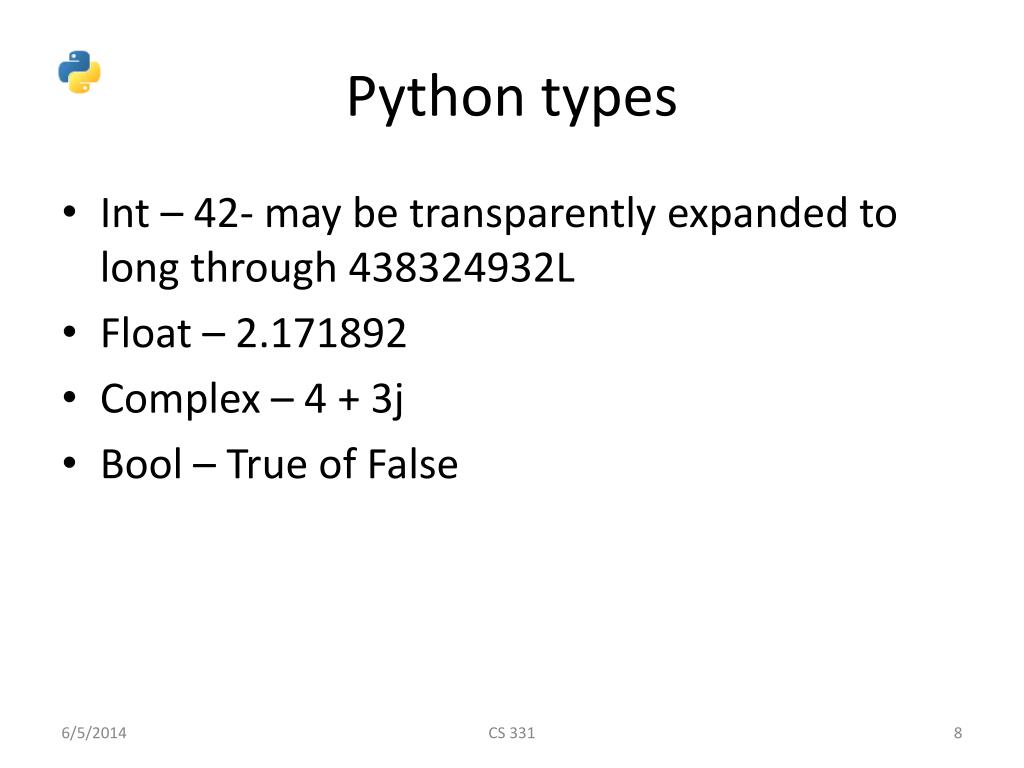 Python types

• Int – 42- may be transparently expanded to long through 438324932L
• Float – 2.171892
• Complex – 4 + 3j
• Bool – True of False

6/5/2014
CS 331
8